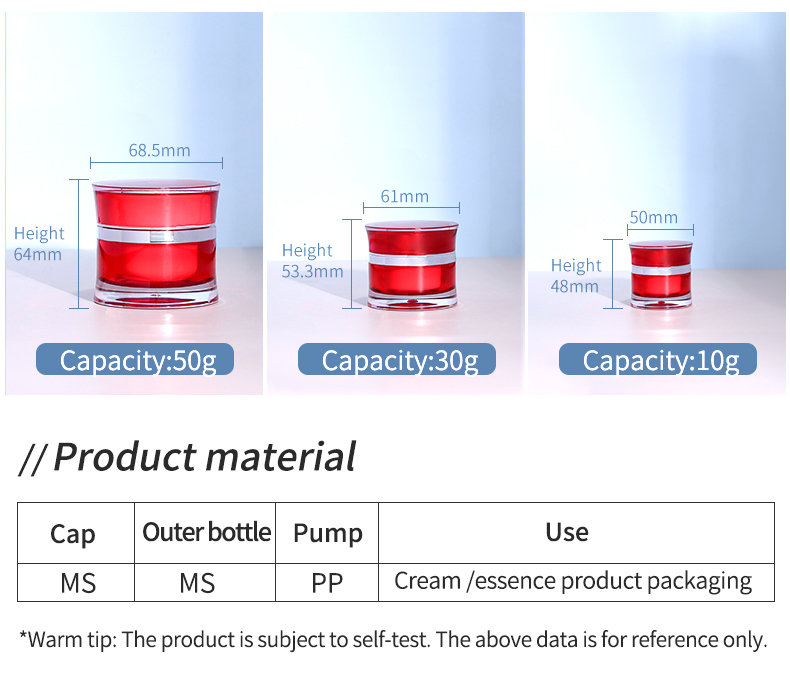 68.5mm

Height 64mm

Capacity:50g

61mm

Height 53.3mm

Capacity:30g

50mm

Height 48mm

Capacity:10g

// Product material

| Cap | Outer bottle | Pump | Use |
|---|---|---|---|
| MS | MS | PP | Cream /essence product packaging |

*Warm tip: The product is subject to self-test. The above data is for reference only.